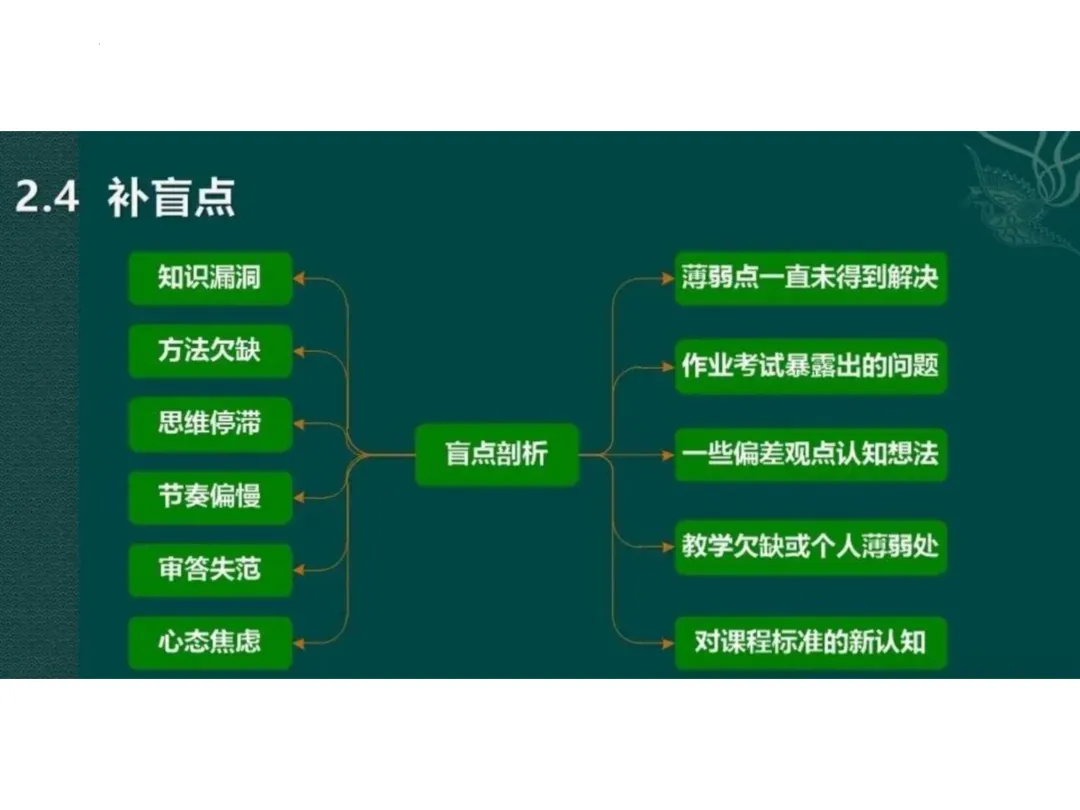 2.4 补盲点

知识漏洞

方法欠缺

思维停滞

节奏偏慢

审答失范

心态焦虑

盲点剖析

薄弱点一直未得到解决

作业考试暴露出的问题

一些偏差观点认知想法

教学欠缺或个人薄弱处

对课程标准的新认知